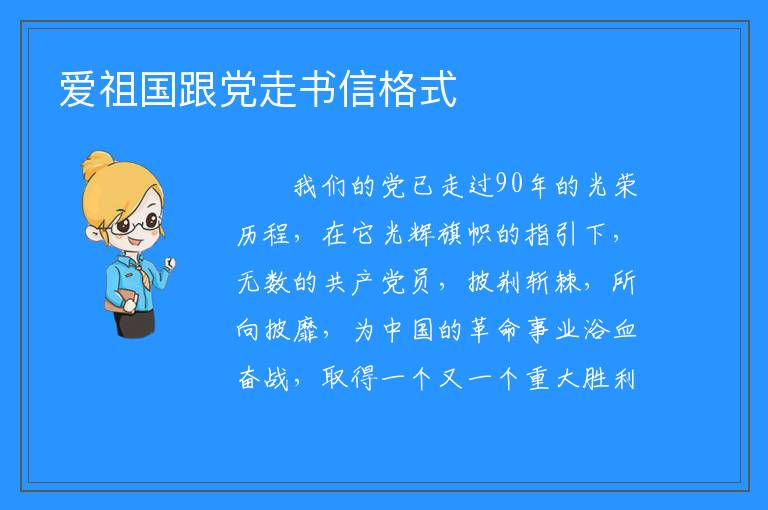 爱祖国跟党走书信格式

我们的党已走过90年的光荣历程，在它光辉旗帜的指引下，无数的共产党员，披荆斩棘，所向披靡，为中国的革命事业浴血奋战，取得一个又一个重大胜利